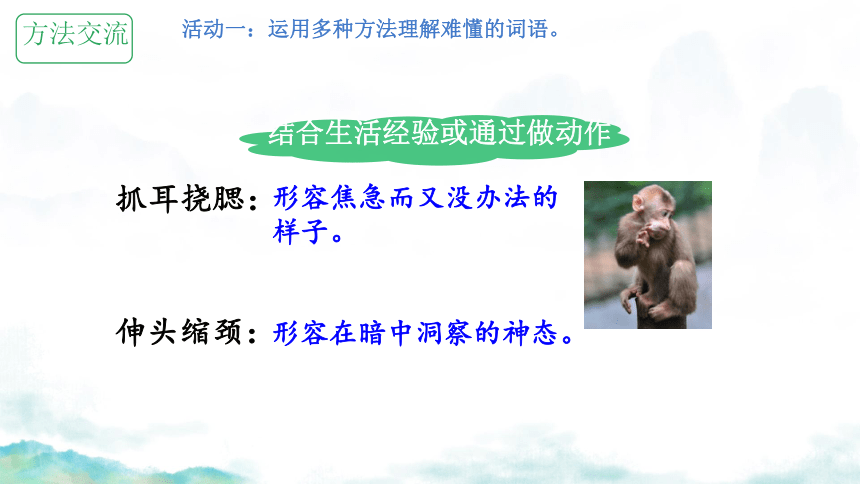 方法交流

活动一：运用多种方法理解难懂的词语。

结合生活经验或通过做动作

抓耳挠腮：形容焦急而又没办法的样子。

伸头缩颈：形容在暗中洞察的神态。